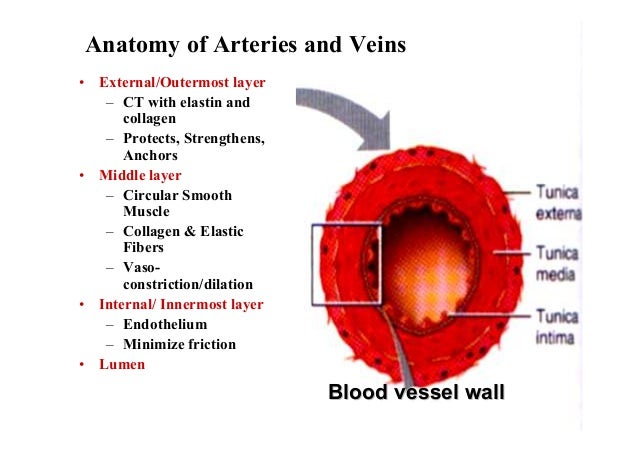 Anatomy of Arteries and Veins

• External/Outermost layer
  – CT with elastin and collagen
  – Protects, Strengthens, Anchors
• Middle layer
  – Circular Smooth Muscle
  – Collagen & Elastic Fibers
  – Vaso-constriction/dilation
• Internal/ Innermost layer
  – Endothelium
  – Minimize friction
• Lumen

Tunica externa

Tunica media

Tunica intima

Blood vessel wall